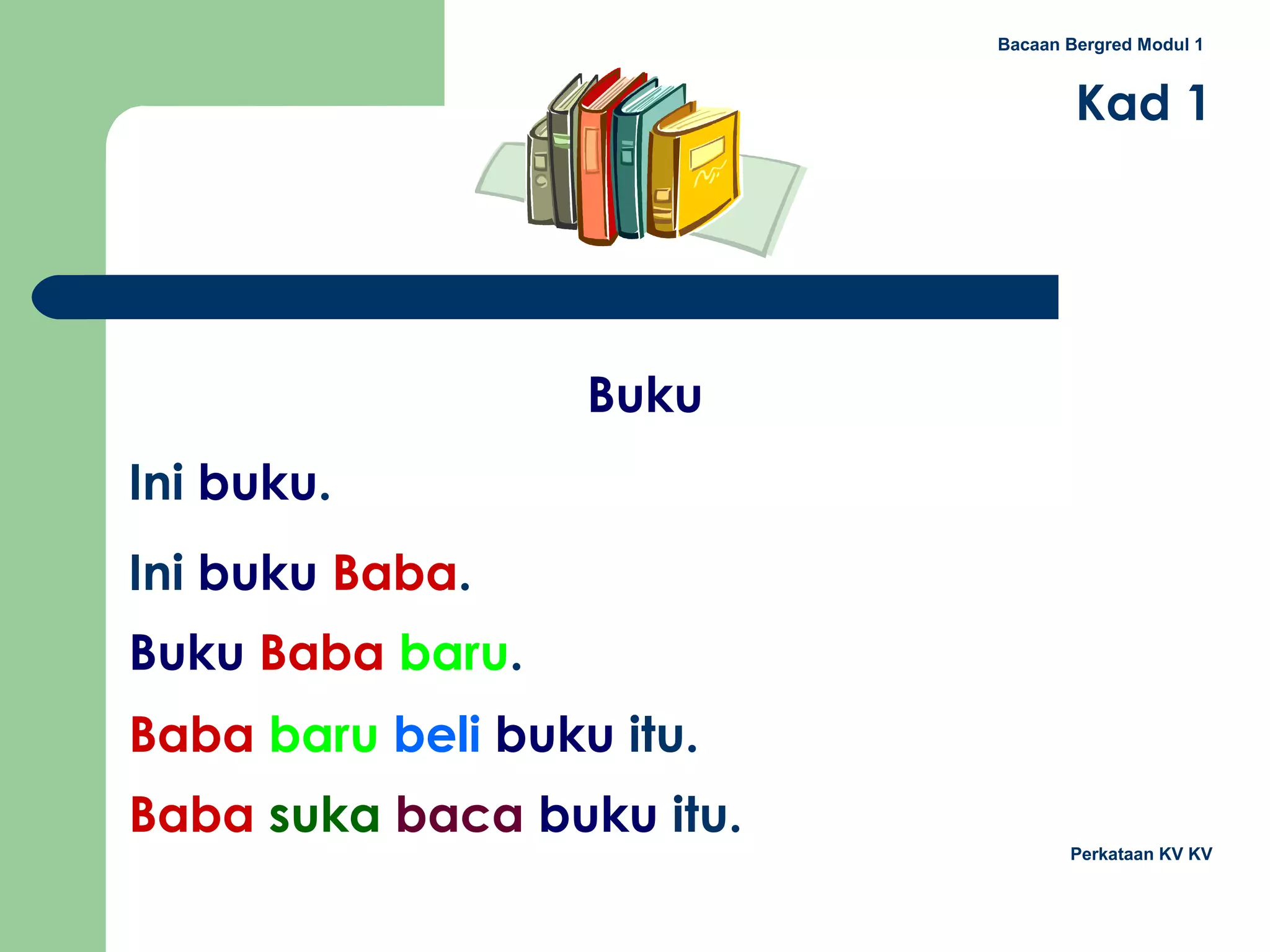 Bacaan Bergred Modul 1

Kad 1

Buku

Ini buku.

Ini buku Baba.

Buku Baba baru.

Baba baru beli buku itu.

Baba suka baca buku itu.

Perkataan KV KV